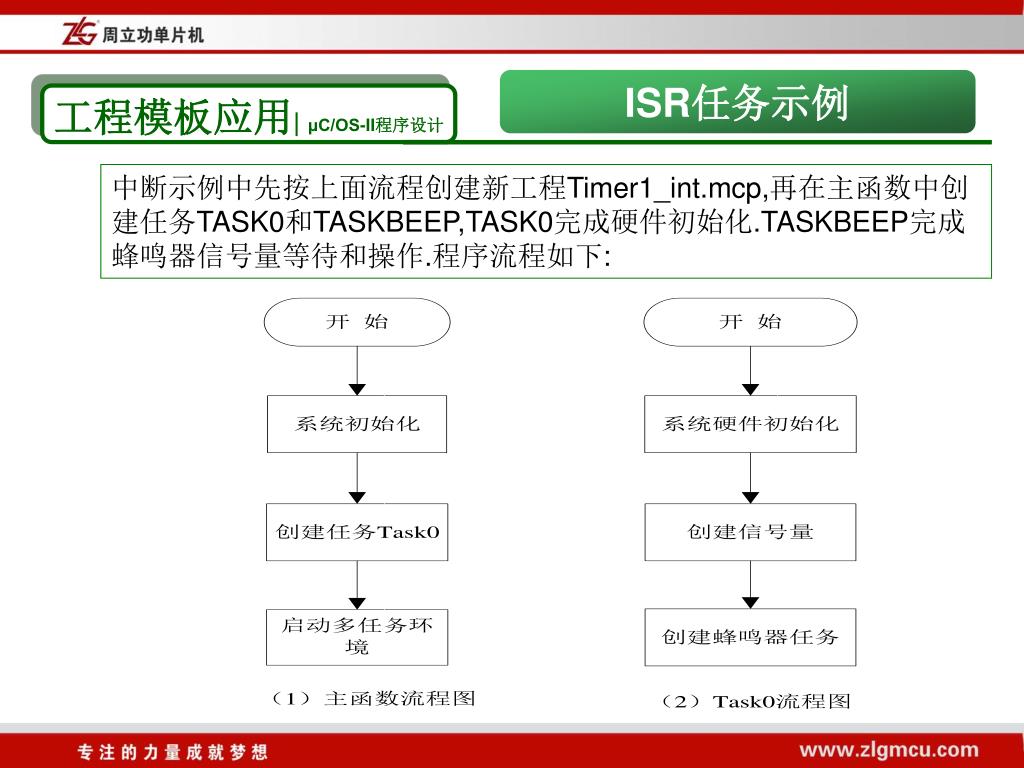 ZLG 周立功单片机

工程模板应用| µC/OS-II程序设计

ISR任务示例

中断示例中先按上面流程创建新工程Timer1_int.mcp,再在主函数中创建任务TASK0和TASKBEEP,TASK0完成硬件初始化.TASKBEEP完成蜂鸣器信号量等待和操作.程序流程如下:

开 始

系统初始化

创建任务Task0

启动多任务环境

（1）主函数流程图

开 始

系统硬件初始化

创建信号量

创建蜂鸣器任务

（2）Task0流程图

专注的力量成就梦想

www.zlgmcu.com